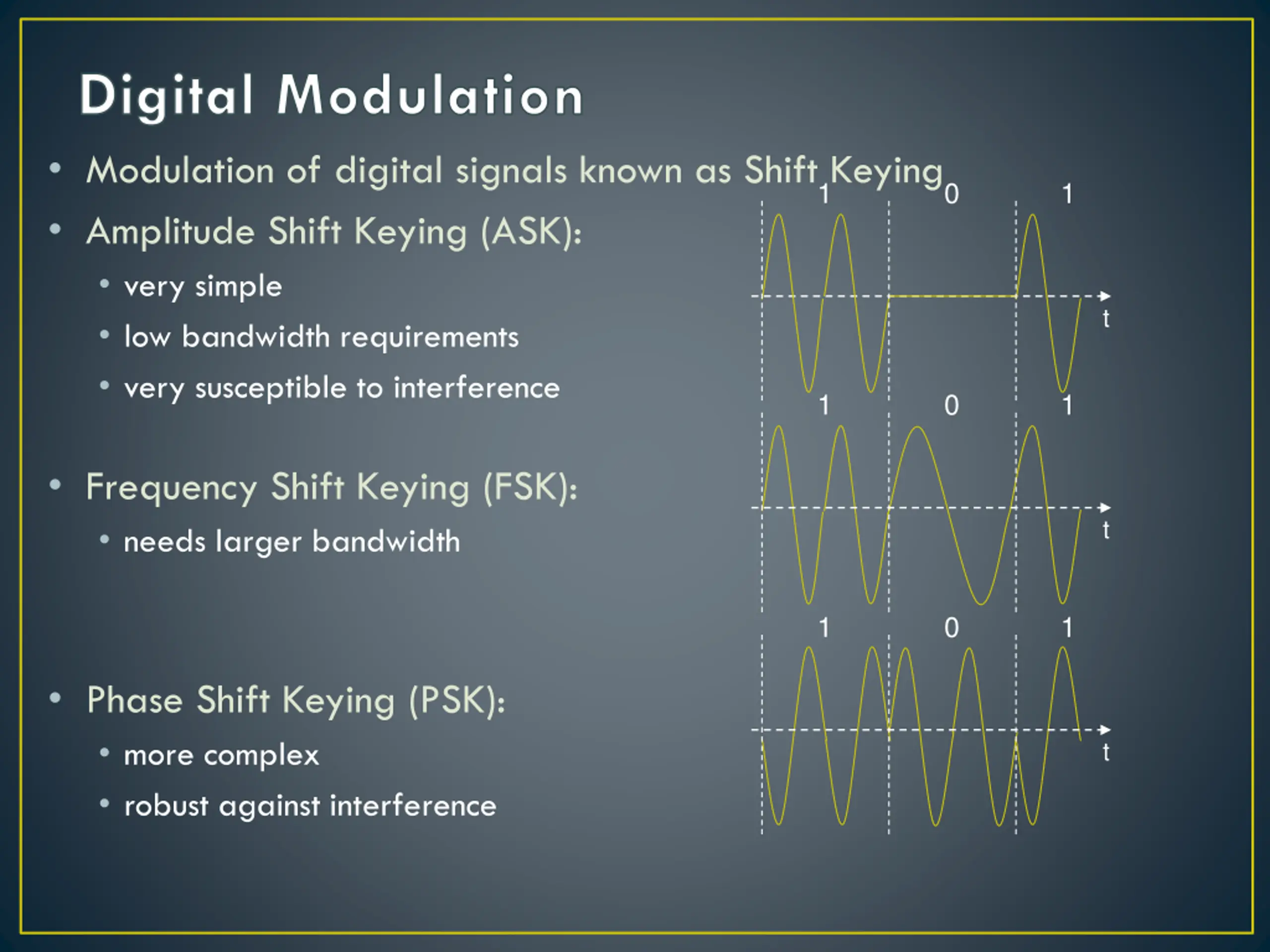 Digital Modulation

• Modulation of digital signals known as Shift Keying

• Amplitude Shift Keying (ASK):
  • very simple
  • low bandwidth requirements
  • very susceptible to interference

• Frequency Shift Keying (FSK):
  • needs larger bandwidth

• Phase Shift Keying (PSK):
  • more complex
  • robust against interference

1 0 1
t

1 0 1
t

1 0 1
t